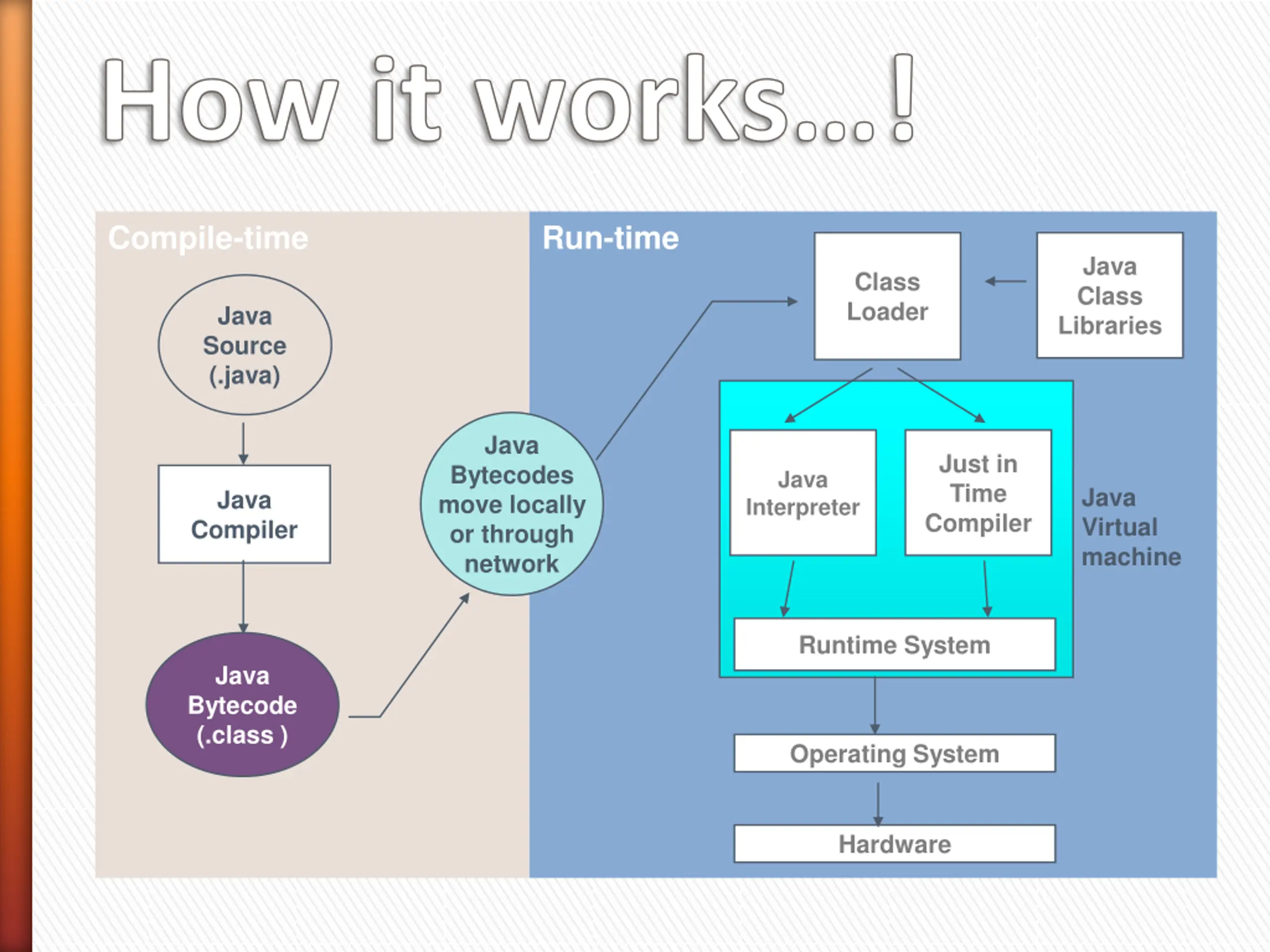 How it works…!

Compile-time

Java Source (.java)

Java Compiler

Java Bytecode (.class )

Java Bytecodes move locally or through network

Run-time

Class Loader

Java Class Libraries

Java Interpreter

Just in Time Compiler

Java Virtual machine

Runtime System

Operating System

Hardware